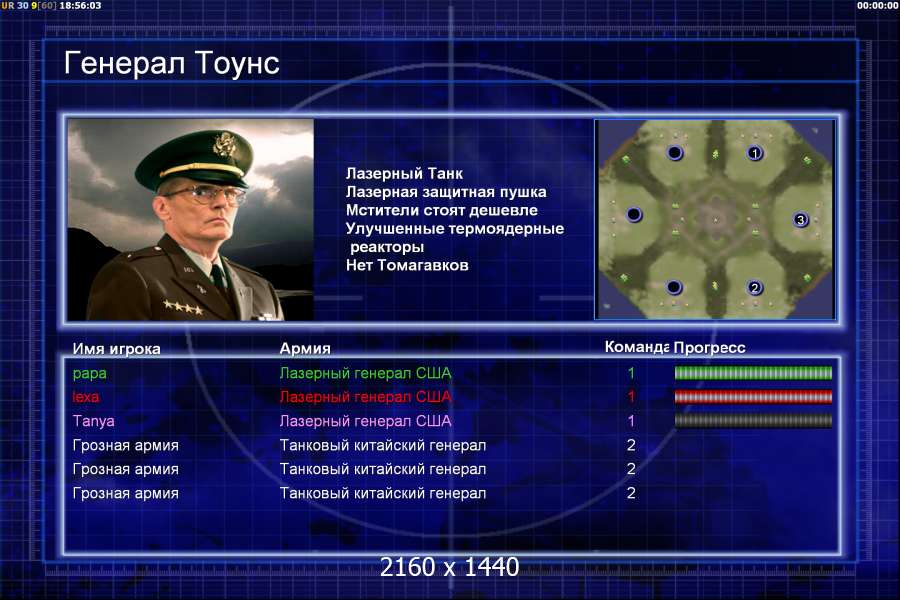 UR 30 9[60] 18:56:03

00:00:00

Генерал Тоунс

Лазерный Танк
Лазерная защитная пушка
Мстители стоят дешевле
Улучшенные термоядерные реакторы
Нет Томагавков

1
3
2

| Имя игрока | Армия | Команда | Прогресс |
|---|---|---|---|
| papa | Лазерный генерал США | 1 | |
| lexa | Лазерный генерал США | 1 | |
| Tanya | Лазерный генерал США | 1 | |
| Грозная армия | Танковый китайский генерал | 2 | |
| Грозная армия | Танковый китайский генерал | 2 | |
| Грозная армия | Танковый китайский генерал | 2 | |

2160 x 1440